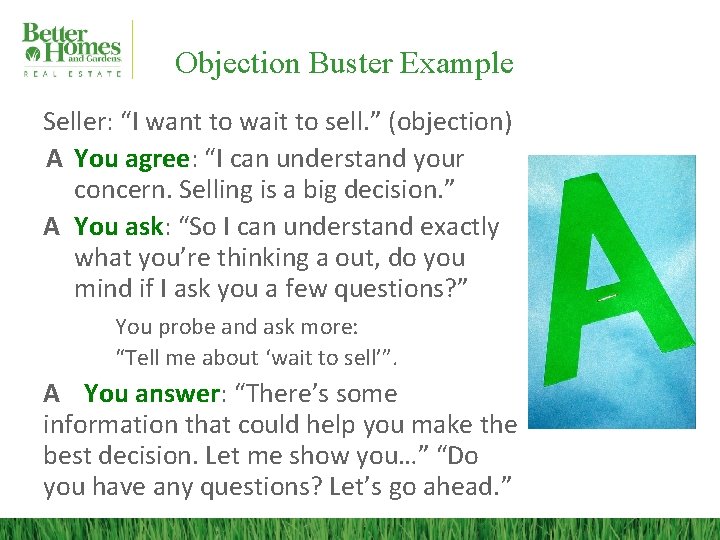 Better Homes and Gardens REAL ESTATE

Objection Buster Example

Seller: “I want to wait to sell.” (objection)

A You agree: “I can understand your concern. Selling is a big decision.”

A You ask: “So I can understand exactly what you’re thinking a out, do you mind if I ask you a few questions?”

You probe and ask more: “Tell me about ‘wait to sell’”.

A You answer: “There’s some information that could help you make the best decision. Let me show you…” “Do you have any questions? Let’s go ahead.”

A